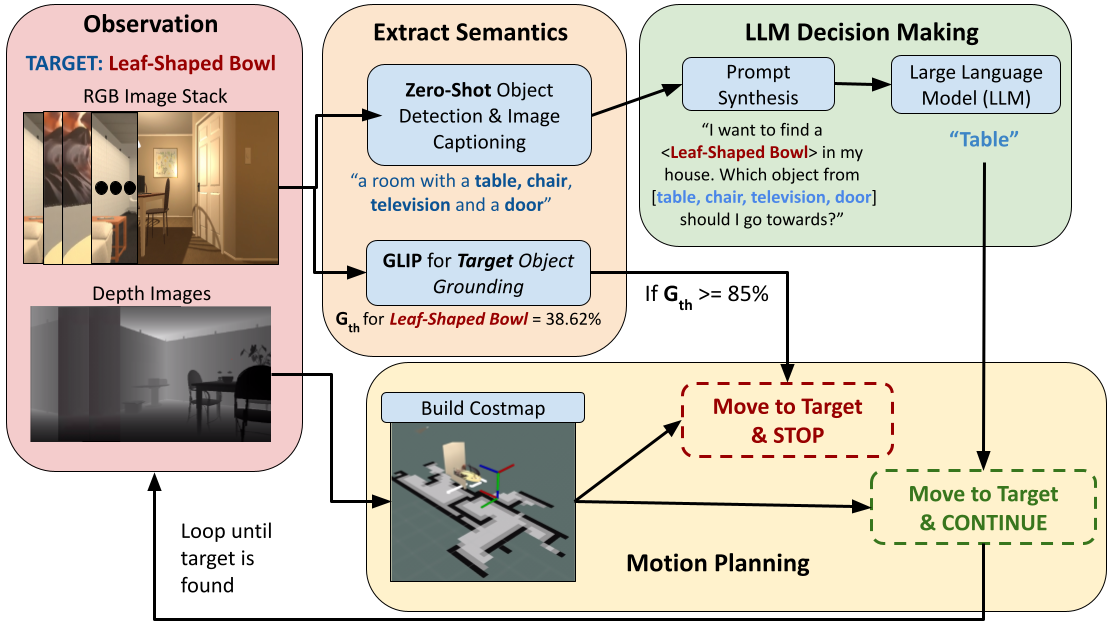 Observation

TARGET: Leaf-Shaped Bowl

RGB Image Stack

Depth Images

Extract Semantics

Zero-Shot Object Detection & Image Captioning

"a room with a table, chair, television and a door"

GLIP for Target Object Grounding

$G_{th}$ for Leaf-Shaped Bowl = 38.62%

LLM Decision Making

Prompt Synthesis

Large Language Model (LLM)

"I want to find a <Leaf-Shaped Bowl> in my house. Which object from [table, chair, television, door] should I go towards?"

"Table"

If $G_{th}$ >= 85%

Build Costmap

Move to Target & STOP

Move to Target & CONTINUE

Motion Planning

Loop until target is found